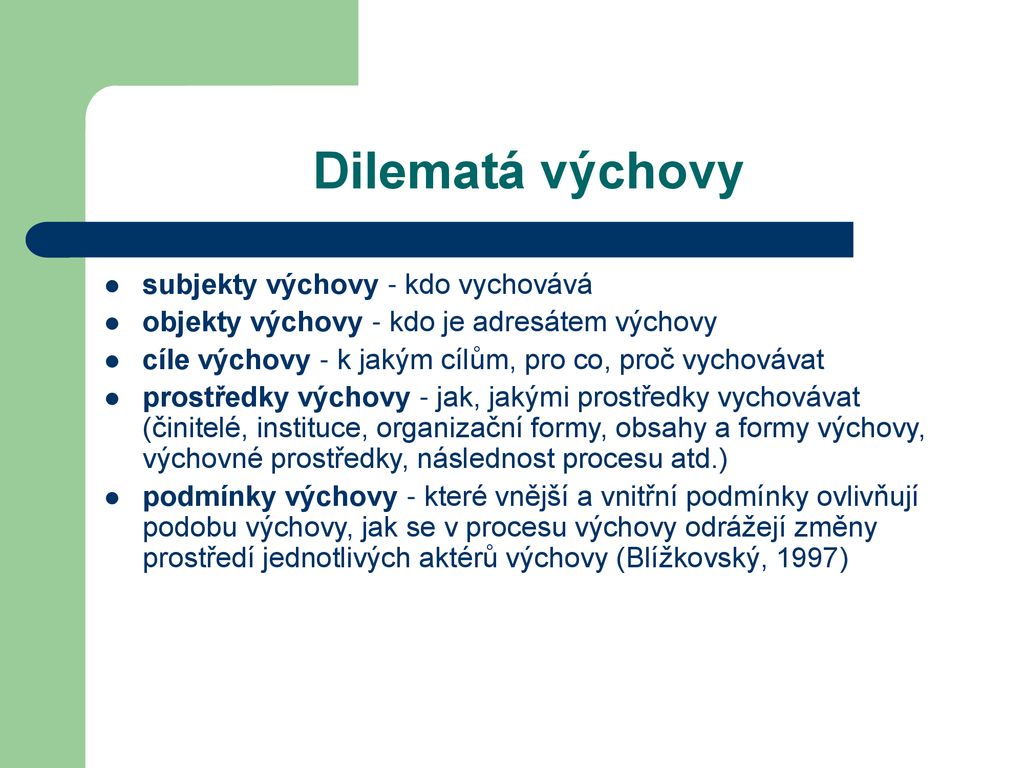 Dilematá výchovy

- subjekty výchovy - kdo vychovává
- objekty výchovy - kdo je adresátem výchovy
- cíle výchovy - k jakým cílům, pro co, proč vychovávat
- prostředky výchovy - jak, jakými prostředky vychovávat (činitelé, instituce, organizační formy, obsahy a formy výchovy, výchovné prostředky, následnost procesu atd.)
- podmínky výchovy - které vnější a vnitřní podmínky ovlivňují podobu výchovy, jak se v procesu výchovy odrážejí změny prostředí jednotlivých aktérů výchovy (Blížkovský, 1997)